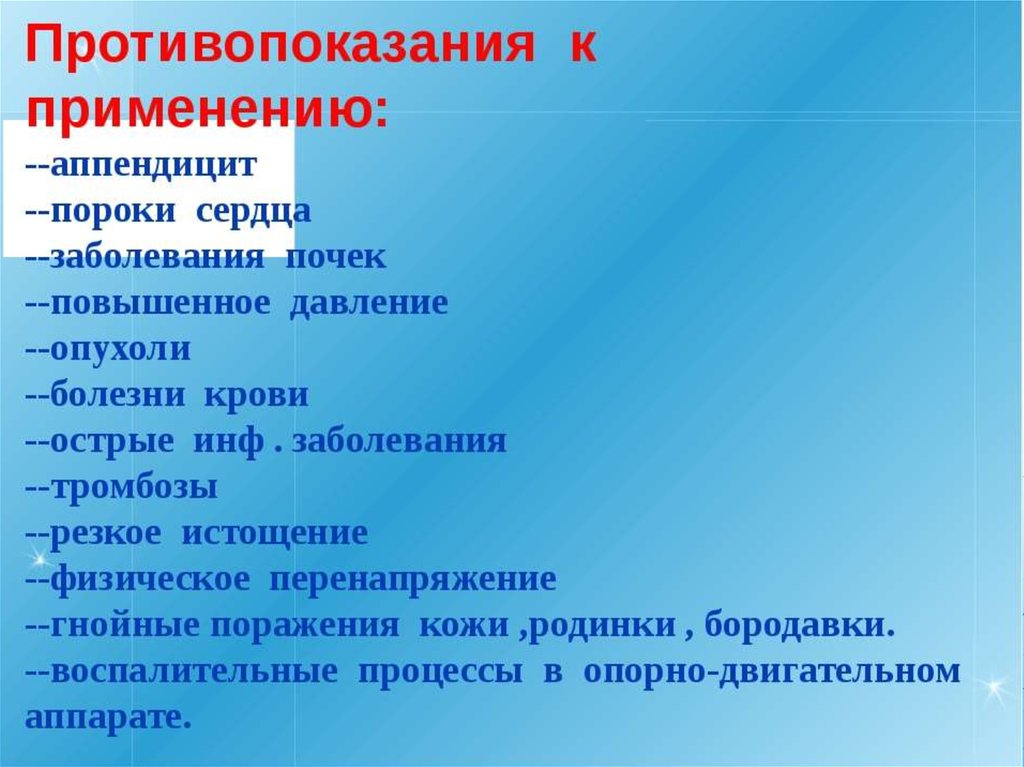 Противопоказания к применению:

--аппендицит
--пороки сердца
--заболевания почек
--повышенное давление
--опухоли
--болезни крови
--острые инф . заболевания
--тромбозы
--резкое истощение
--физическое перенапряжение
--гнойные поражения кожи ,родинки , бородавки.
--воспалительные процессы в опорно-двигательном аппарате.